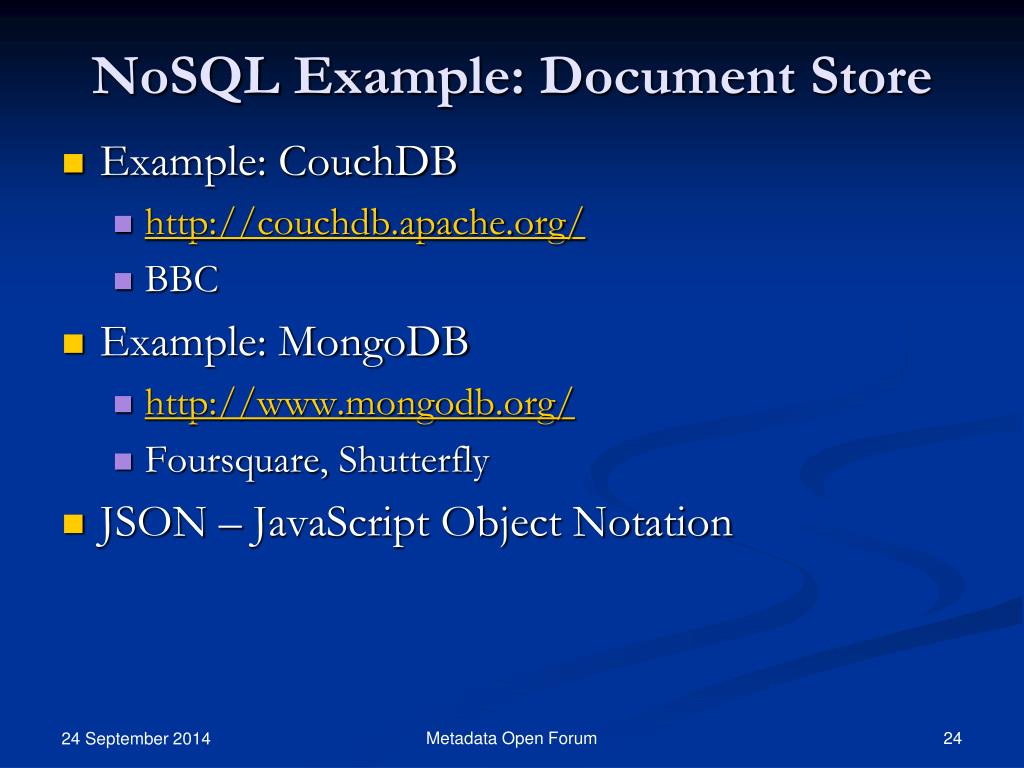 NoSQL Example: Document Store

Example: CouchDB

http://couchdb.apache.org/

BBC

Example: MongoDB

http://www.mongodb.org/

Foursquare, Shutterfly

JSON – JavaScript Object Notation

24 September 2014

Metadata Open Forum

24